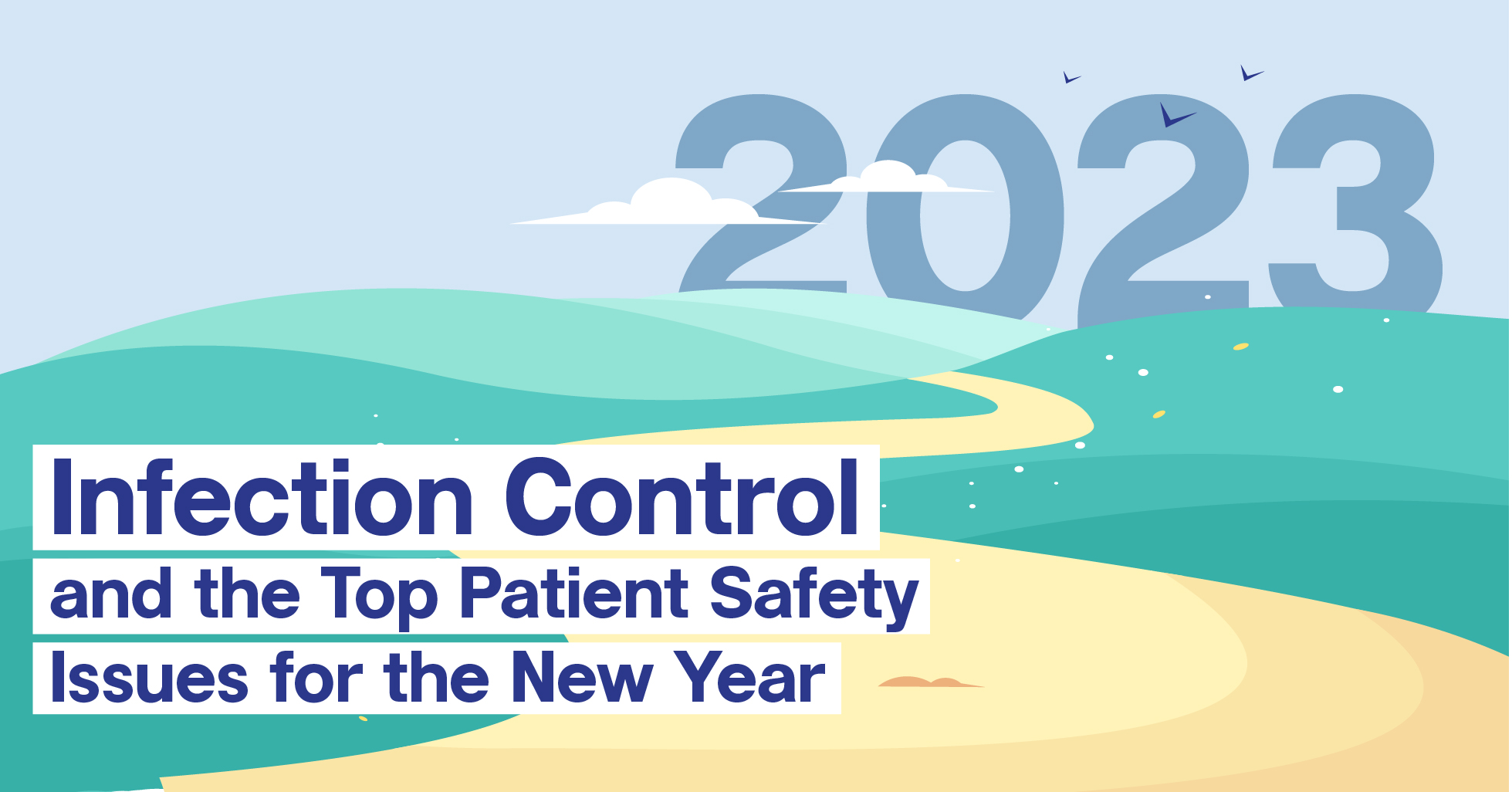 2023

Infection Control
and the Top Patient Safety
Issues for the New Year